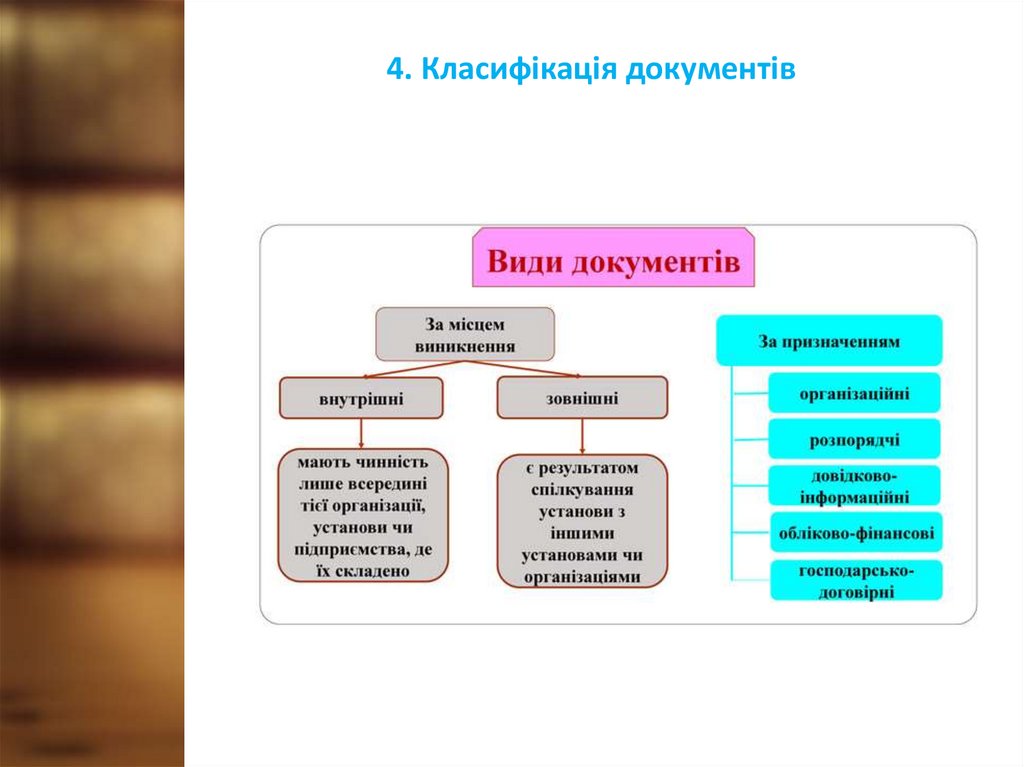 4. Класифікація документів

Види документів

За місцем виникнення

внутрішні

зовнішні

мають чинність лише всередині тієї організації, установи чи підприємства, де їх складено

є результатом спілкування установи з іншими установами чи організаціями

За призначенням

організаційні

розпорядчі

довідково-інформаційні

обліково-фінансові

господарсько-договірні